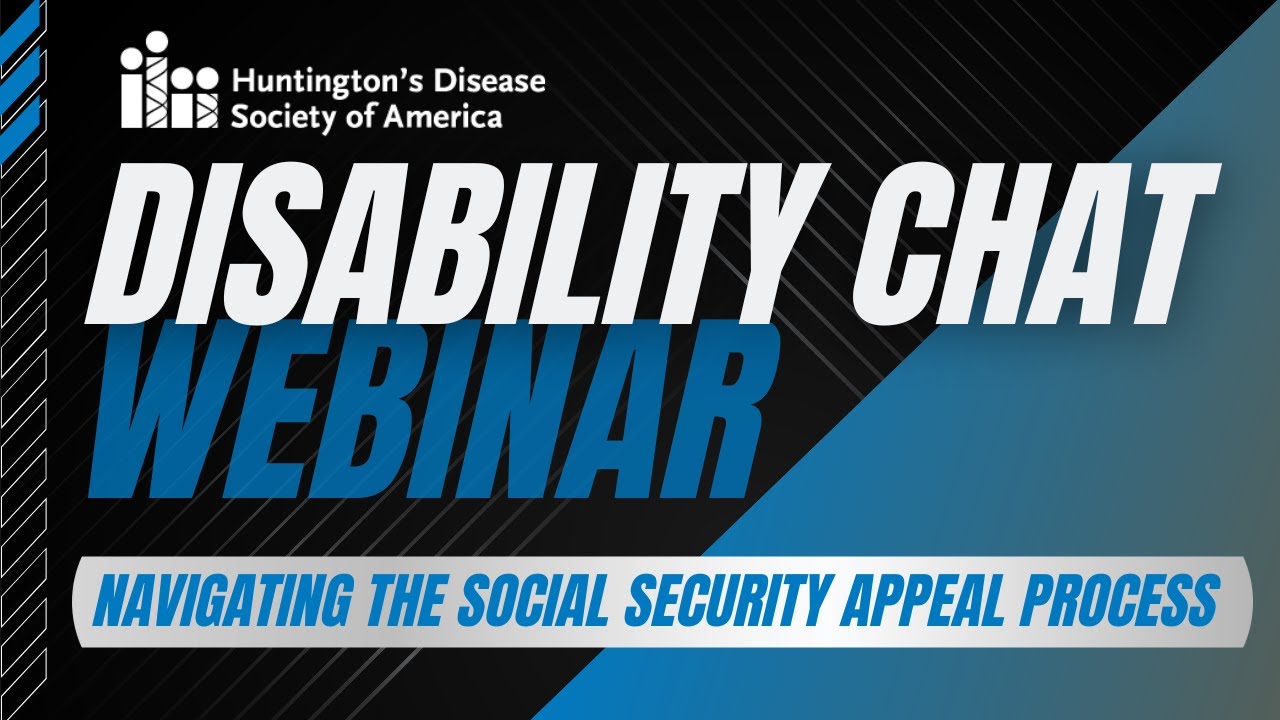 Huntington's Disease Society of America

DISABILITY CHAT WEBINAR

NAVIGATING THE SOCIAL SECURITY APPEAL PROCESS